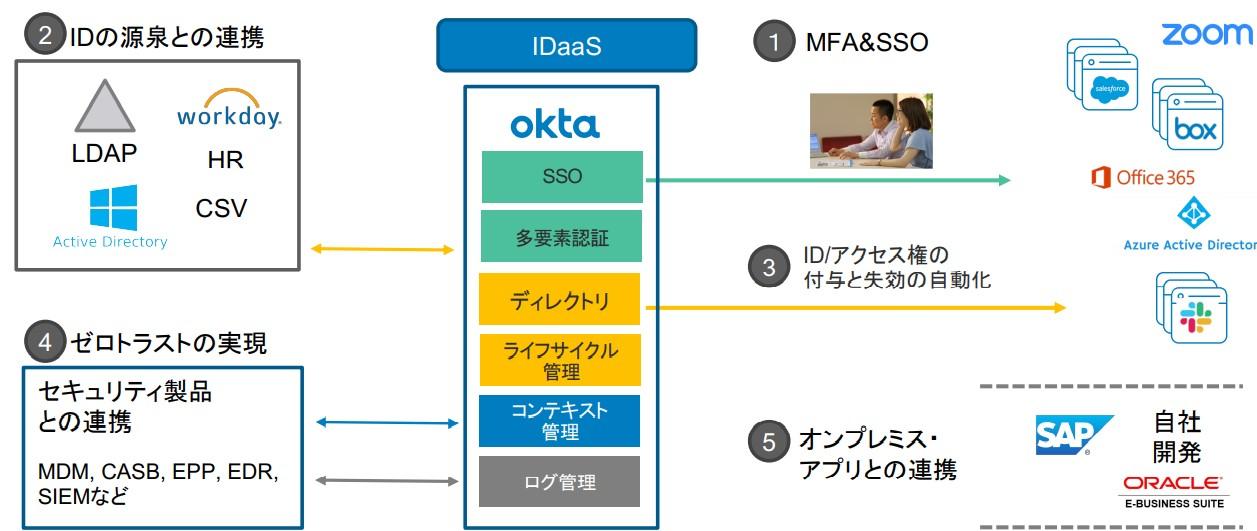 2 IDの源泉との連携

LDAP
workday.
HR
CSV
Active Directory

4 ゼロトラストの実現

セキュリティ製品との連携

MDM, CASB, EPP, EDR, SIEMなど

IDaaS

okta

SSO

多要素認証

ディレクトリ

ライフサイクル管理

コンテキスト管理

ログ管理

1 MFA&SSO

3 ID/アクセス権の付与と失効の自動化

5 オンプレミス・アプリとの連携

zoom
salesforce
box
Office 365
Azure Active Director

SAP
自社開発
ORACLE
E-BUSINESS SUITE